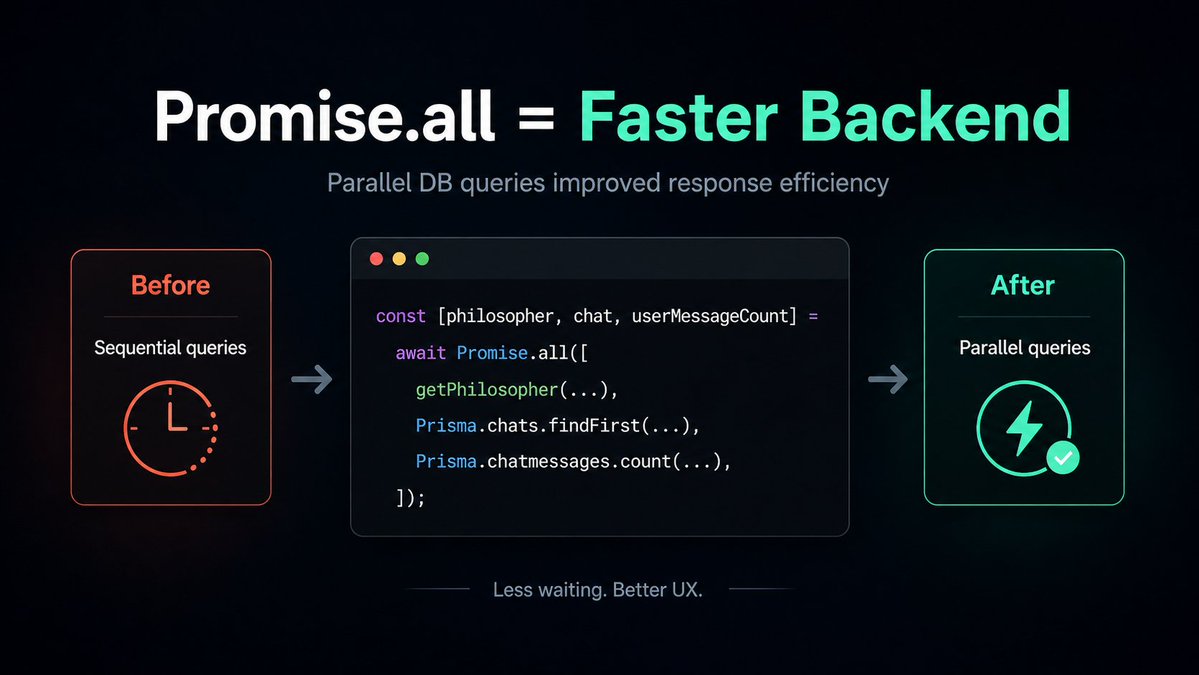 Promise.all = Faster Backend

Parallel DB queries improved response efficiency

Before

Sequential queries

const [philosopher, chat, userMessageCount] =
  await Promise.all([
    getPhilosopher(...),
    Prisma.chats.findFirst(...),
    Prisma.chatmessages.count(...),
  ]);

After

Parallel queries

Less waiting. Better UX.